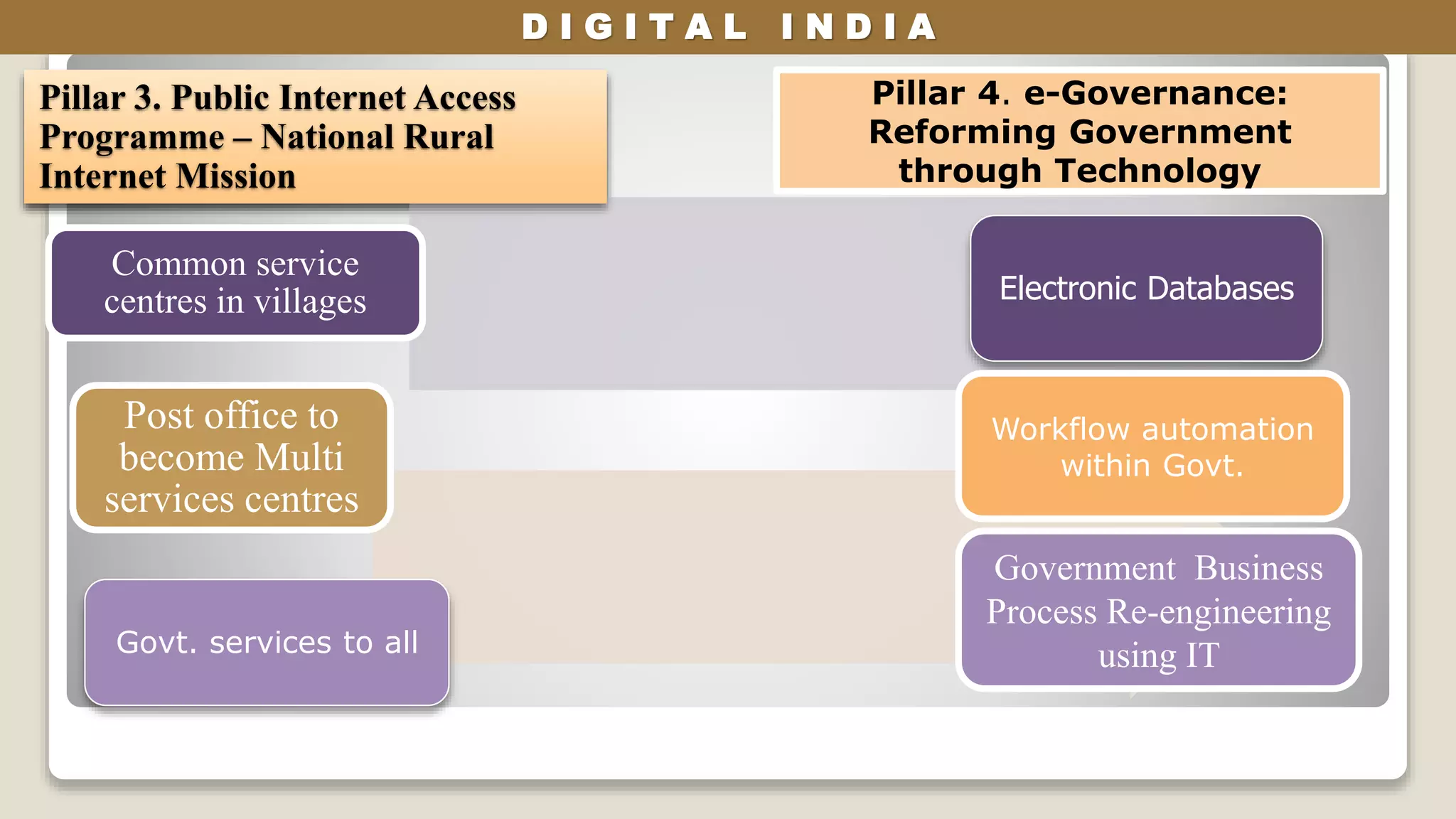 DIGITAL INDIA

Pillar 3. Public Internet Access Programme – National Rural Internet Mission

Common service centres in villages

Post office to become Multi services centres

Govt. services to all

Pillar 4. e-Governance: Reforming Government through Technology

Electronic Databases

Workflow automation within Govt.

Government Business Process Re-engineering using IT